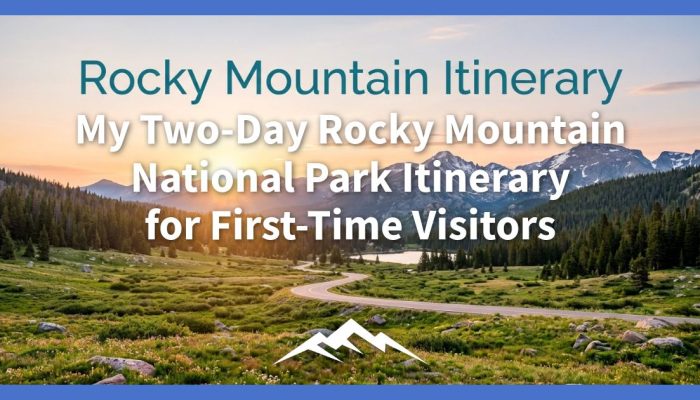 Rocky Mountain Itinerary

My Two-Day Rocky Mountain National Park Itinerary for First-Time Visitors